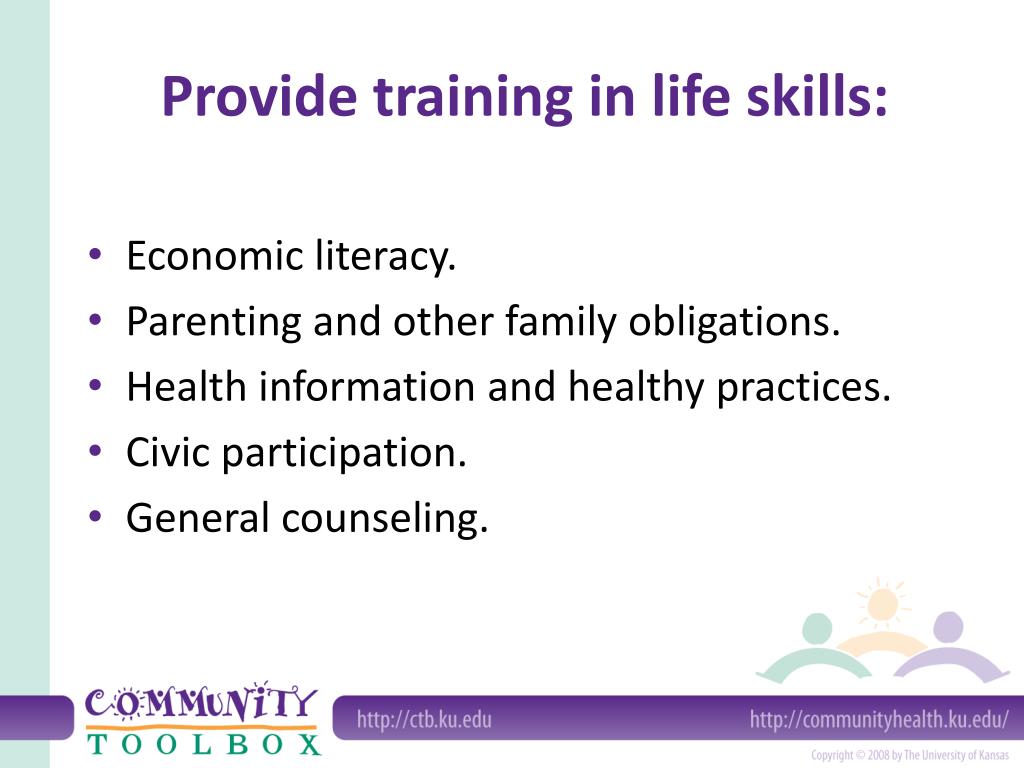 Provide training in life skills:

• Economic literacy.
• Parenting and other family obligations.
• Health information and healthy practices.
• Civic participation.
• General counseling.

COMMUNITY TOOLBOX

http://ctb.ku.edu

http://communityhealth.ku.edu/

Copyright © 2008 by The University of Kansas